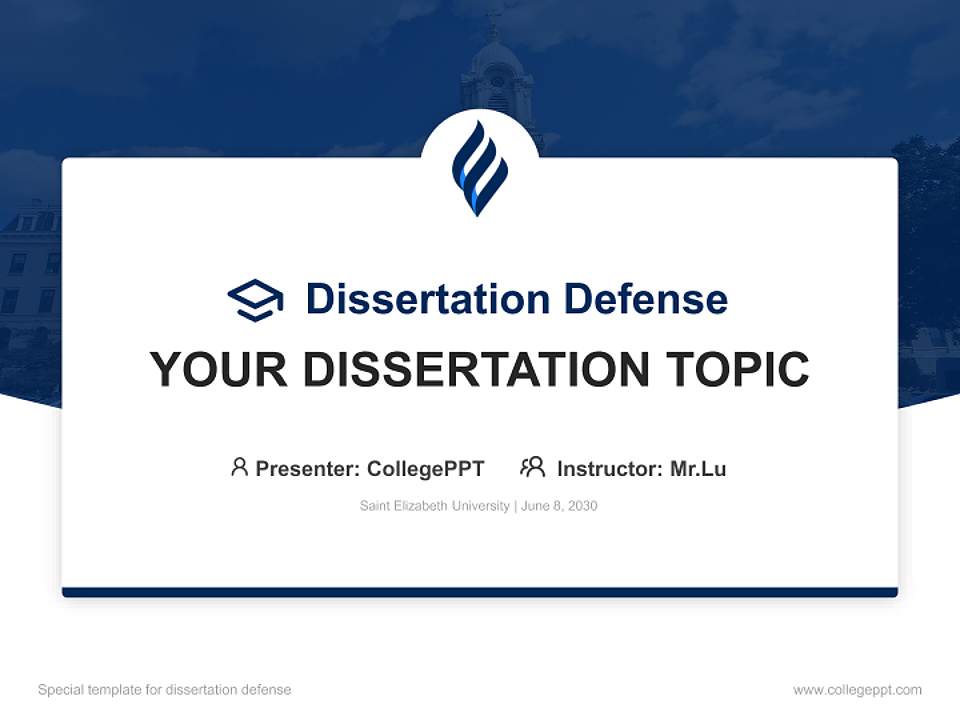 Dissertation Defense

YOUR DISSERTATION TOPIC

Presenter: CollegePPT Instructor: Mr.Lu

Saint Elizabeth University | June 8, 2030

Special template for dissertation defense

www.collegeppt.com